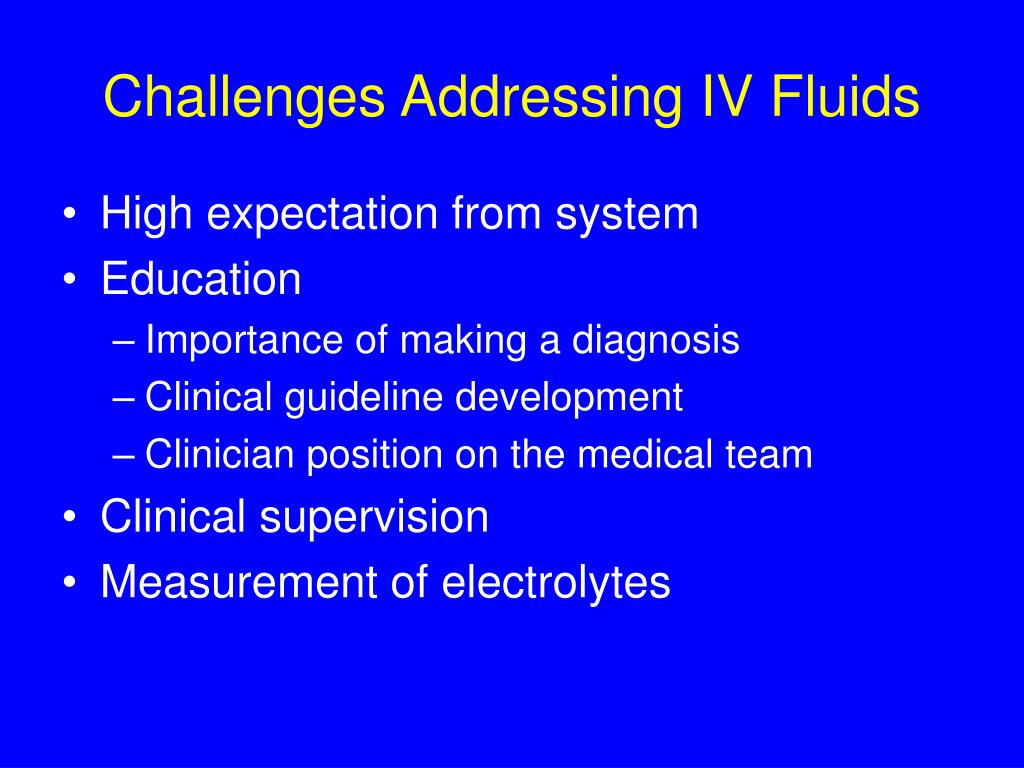 Challenges Addressing IV Fluids

• High expectation from system
• Education
  – Importance of making a diagnosis
  – Clinical guideline development
  – Clinician position on the medical team
• Clinical supervision
• Measurement of electrolytes